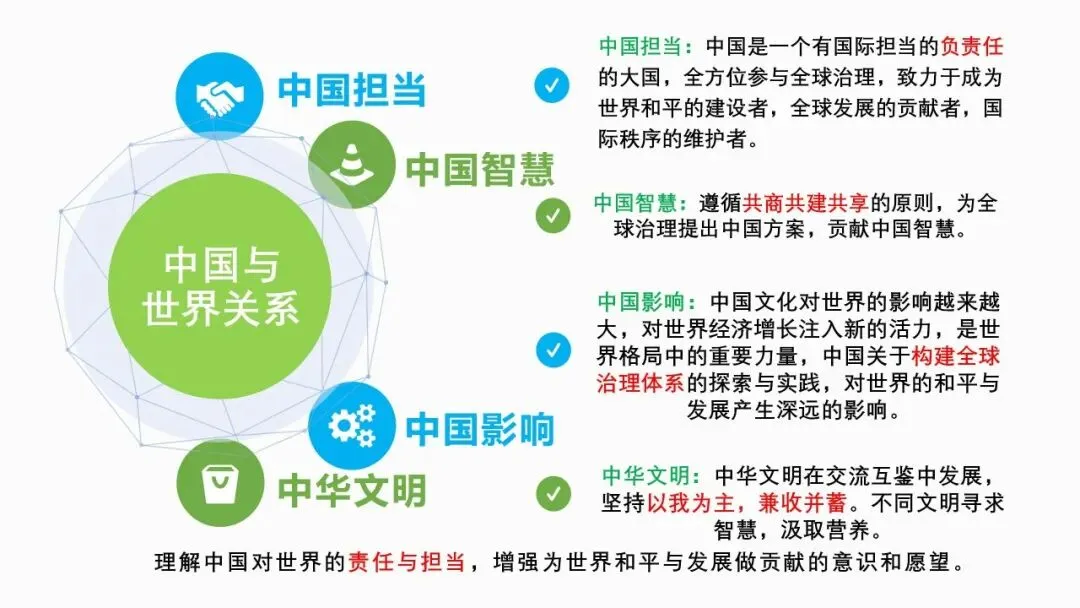 中国担当

中国智慧

中国与世界关系

中国影响

中华文明

中国担当：中国是一个有国际担当的负责任的大国，全方位参与全球治理，致力于成为世界和平的建设者，全球发展的贡献者，国际秩序的维护者。

中国智慧：遵循共商共建共享的原则，为全球治理提出中国方案，贡献中国智慧。

中国影响：中国文化对世界的影响越来越大，对世界经济增长注入新的活力，是世界格局中的重要力量，中国关于构建全球治理体系的探索与实践，对世界的和平与发展产生深远的影响。

中华文明：中华文明在交流互鉴中发展，坚持以我为主，兼收并蓄。不同文明寻求智慧，汲取营养。

理解中国对世界的责任与担当，增强为世界和平与发展做贡献的意识和愿望。